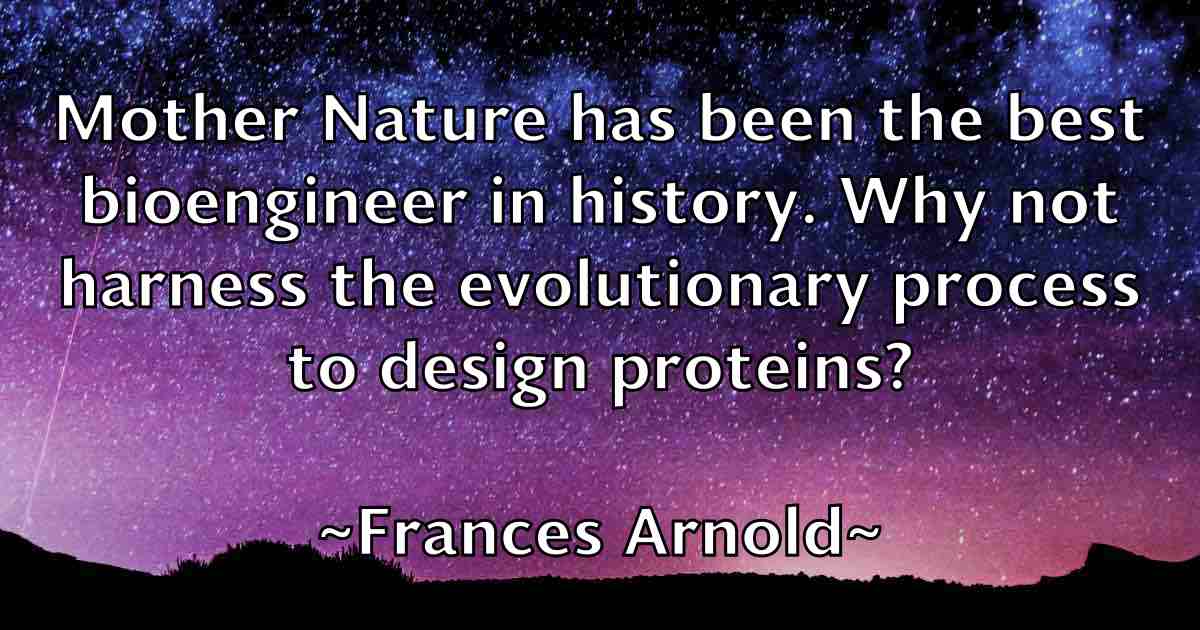 Mother Nature has been the best bioengineer in history. Why not harness the evolutionary process to design proteins?

~Frances Arnold~